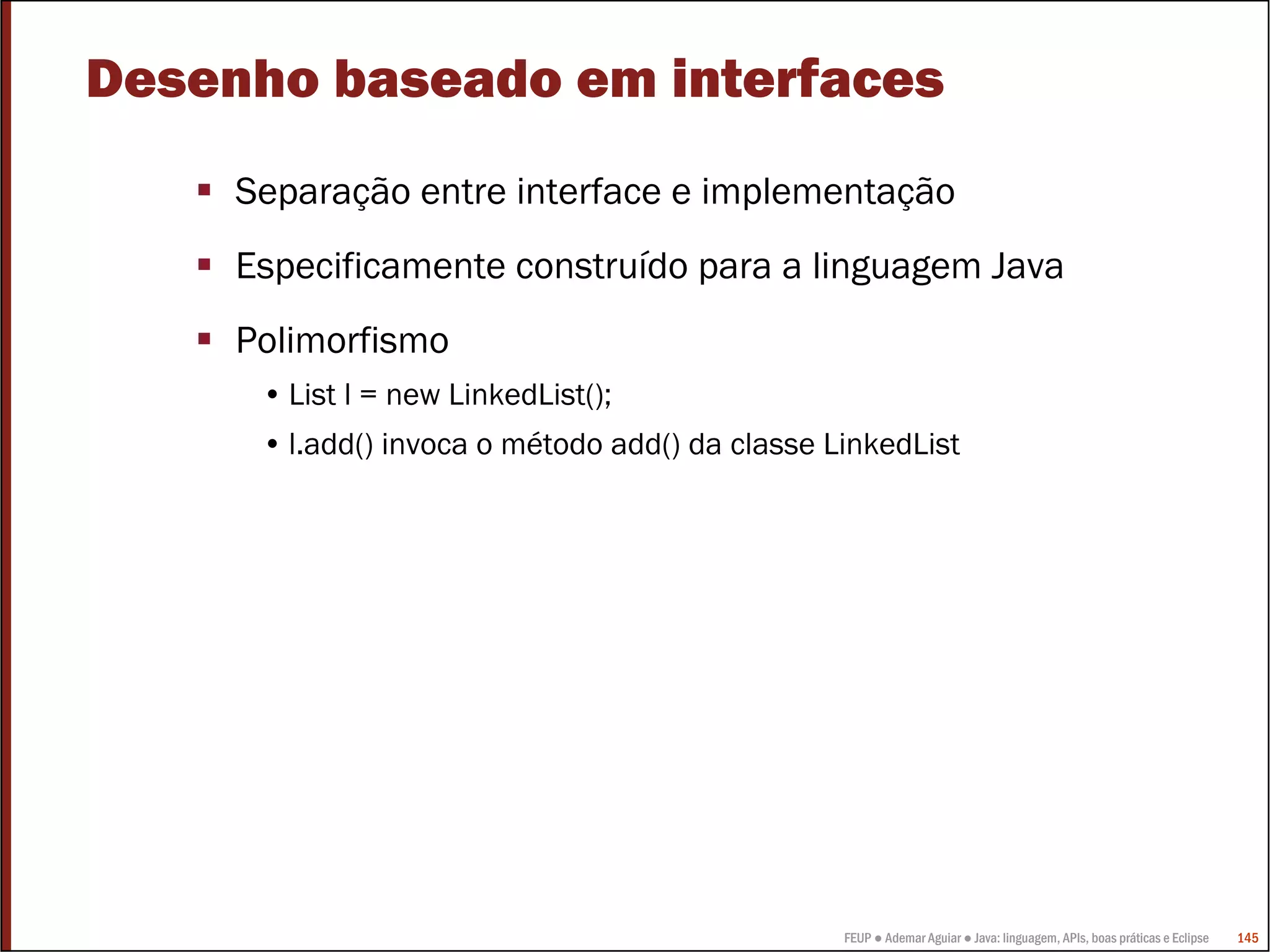 Desenho baseado em interfaces

▪ Separação entre interface e implementação

▪ Especificamente construído para a linguagem Java

▪ Polimorfismo

• List l = new LinkedList();

• l.add() invoca o método add() da classe LinkedList

FEUP ● Ademar Aguiar ● Java: linguagem, APIs, boas práticas e Eclipse 145